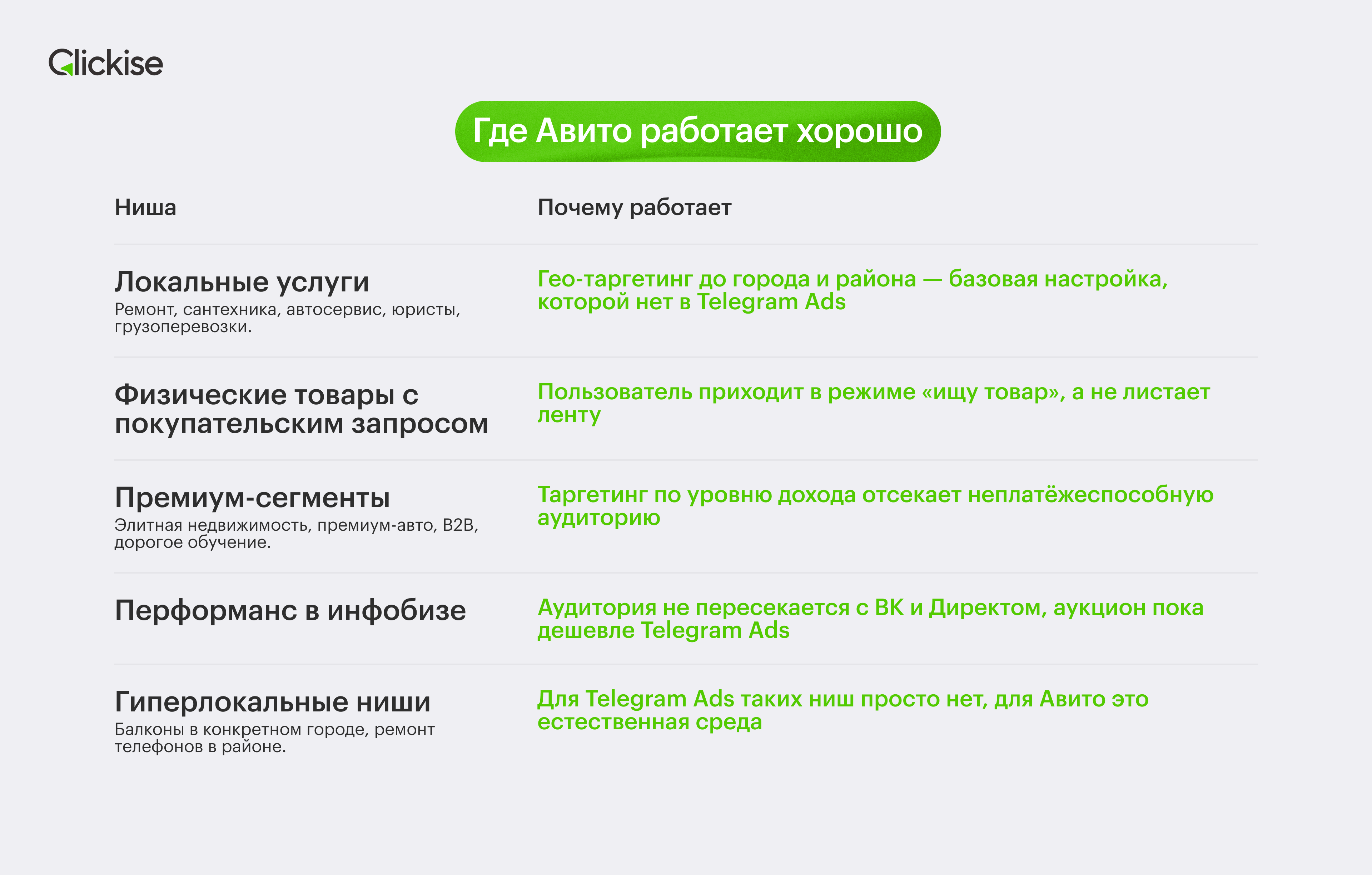 Clickise

Где Авито работает хорошо

| Ниша | Почему работает |
|---|---|
| Локальные услуги Ремонт, сантехника, автосервис, юристы, грузоперевозки. | Гео-таргетинг до города и района — базовая настройка, которой нет в Telegram Ads |
| Физические товары с покупательским запросом | Пользователь приходит в режиме «ищу товар», а не листает ленту |
| Премиум-сегменты Элитная недвижимость, премиум-авто, B2B, дорогое обучение. | Таргетинг по уровню дохода отсекает неплатёжеспособную аудиторию |
| Перформанс в инфобизе | Аудитория не пересекается с ВК и Директом, аукцион пока дешевле Telegram Ads |
| Гиперлокальные ниши Балконы в конкретном городе, ремонт телефонов в районе. | Для Telegram Ads таких ниш просто нет, для Авито это естественная среда |